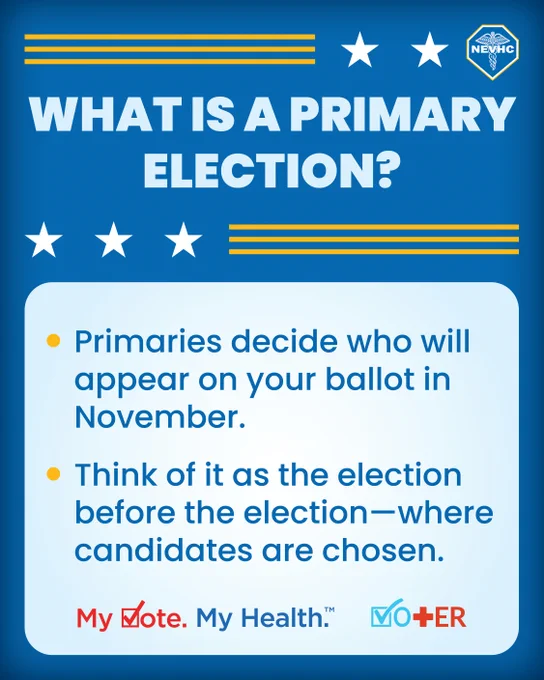 NEVHC

WHAT IS A PRIMARY ELECTION?

• Primaries decide who will appear on your ballot in November.

• Think of it as the election before the election—where candidates are chosen.

My Vote. My Health.™

VOTER